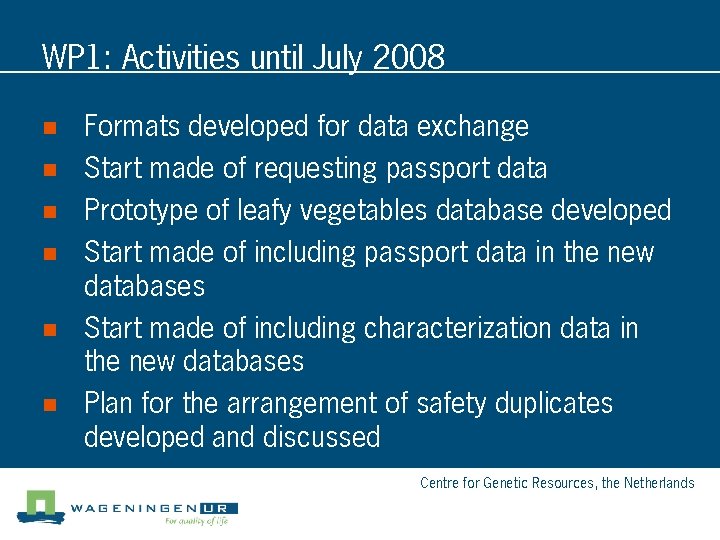 WP1: Activities until July 2008

- Formats developed for data exchange
- Start made of requesting passport data
- Prototype of leafy vegetables database developed
- Start made of including passport data in the new databases
- Start made of including characterization data in the new databases
- Plan for the arrangement of safety duplicates developed and discussed

Centre for Genetic Resources, the Netherlands

WAGENINGEN UR
For quality of life